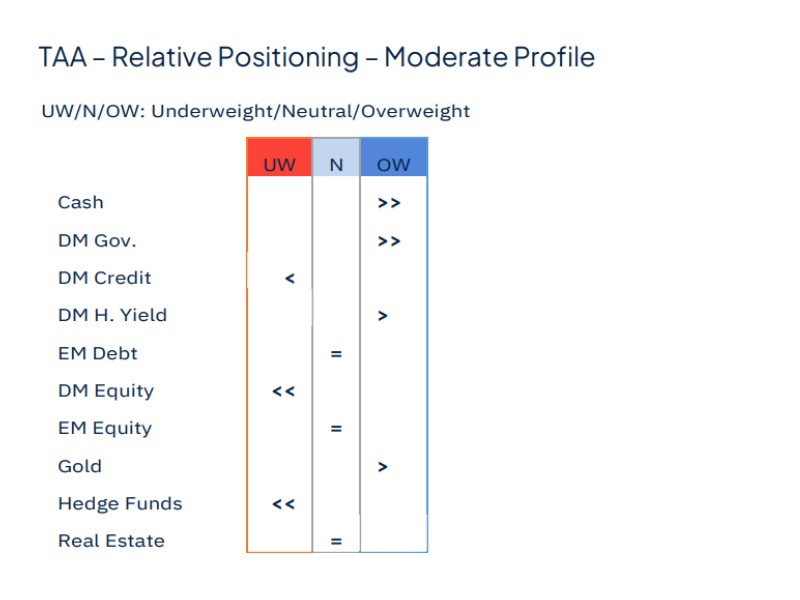 TAA – Relative Positioning – Moderate Profile

UW/N/OW: Underweight/Neutral/Overweight

| | UW | N | OW |
|---|---|---|---|
| Cash | | | >> |
| DM Gov. | | | >> |
| DM Credit | < | | |
| DM H. Yield | | | > |
| EM Debt | | = | |
| DM Equity | << | | |
| EM Equity | | = | |
| Gold | | | > |
| Hedge Funds | << | | |
| Real Estate | | = | |